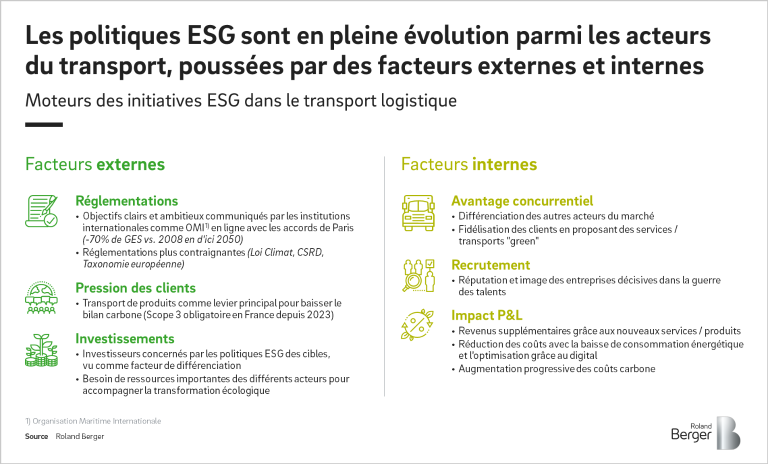 Les politiques ESG sont en pleine évolution parmi les acteurs du transport, poussées par des facteurs externes et internes

Moteurs des initiatives ESG dans le transport logistique

Facteurs externes

Réglementations
• Objectifs clairs et ambitieux communiqués par les institutions internationales comme OMI$^{1)}$ en ligne avec les accords de Paris (-70% de GES vs. 2008 en d'ici 2050)
• Réglementations plus contraignantes (Loi Climat, CSRD, Taxonomie européenne)

Pression des clients
• Transport de produits comme levier principal pour baisser le bilan carbone (Scope 3 obligatoire en France depuis 2023)

Investissements
• Investisseurs concernés par les politiques ESG des cibles, vu comme facteur de différenciation
• Besoin de ressources importantes des différents acteurs pour accompagner la transformation écologique

Facteurs internes

Avantage concurrentiel
• Différenciation des autres acteurs du marché
• Fidélisation des clients en proposant des services / transports "green"

Recrutement
• Réputation et image des entreprises décisives dans la guerre des talents

Impact P&L
• Revenus supplémentaires grâce aux nouveaux services / produits
• Réduction des coûts avec la baisse de consommation énergétique et l'optimisation grâce au digital
• Augmentation progressive des coûts carbone

1) Organisation Maritime Internationale
Source Roland Berger

Roland Berger